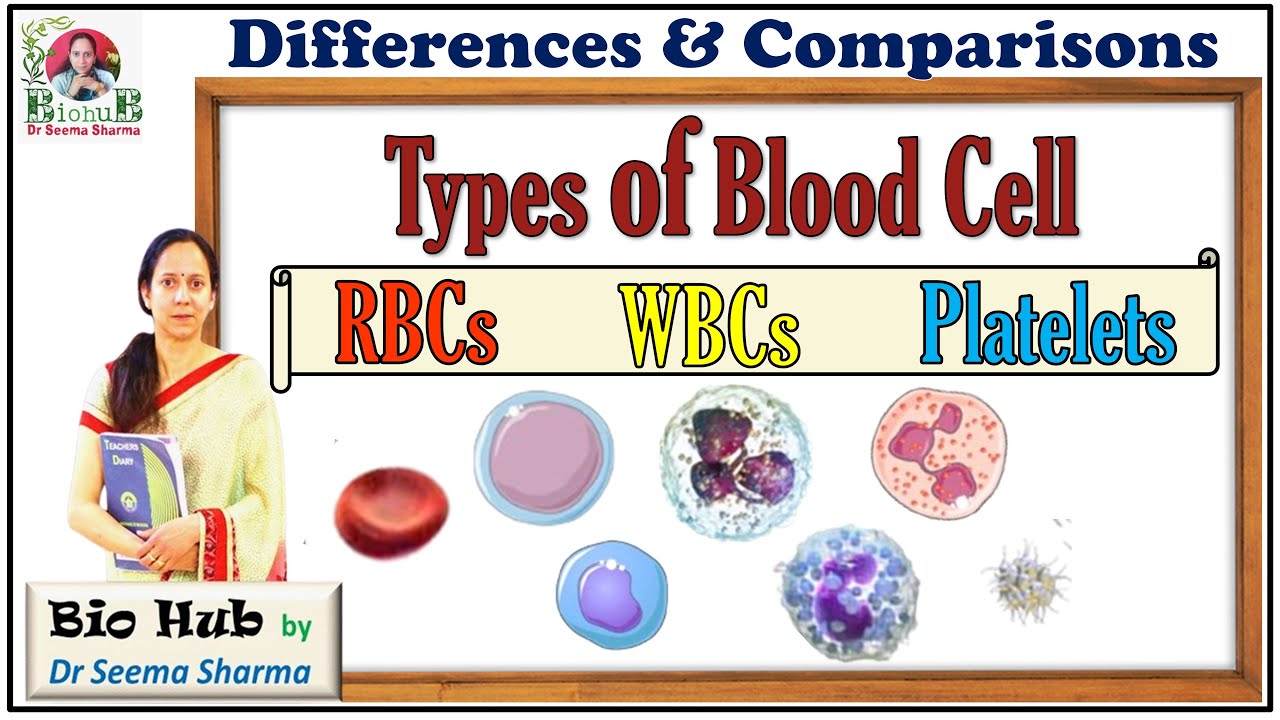 BiohuB
Dr Seema Sharma

Differences & Comparisons

Types of Blood Cell

RBCs WBCs Platelets

TEACHERS DIARY

Bio Hub by
Dr Seema Sharma